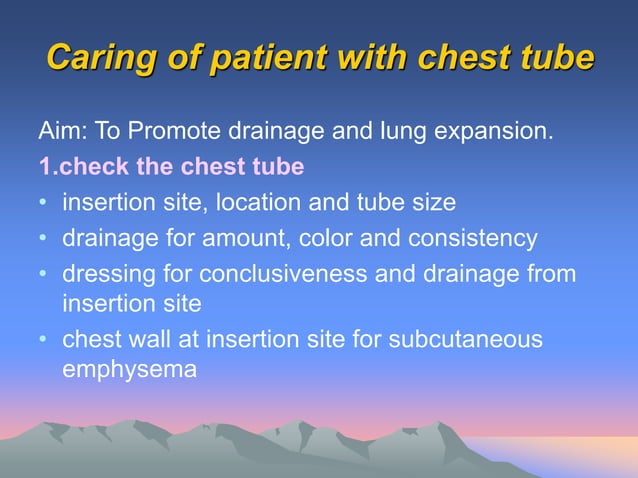 Caring of patient with chest tube

Aim: To Promote drainage and lung expansion.

1.check the chest tube

• insertion site, location and tube size
• drainage for amount, color and consistency
• dressing for conclusiveness and drainage from insertion site
• chest wall at insertion site for subcutaneous emphysema